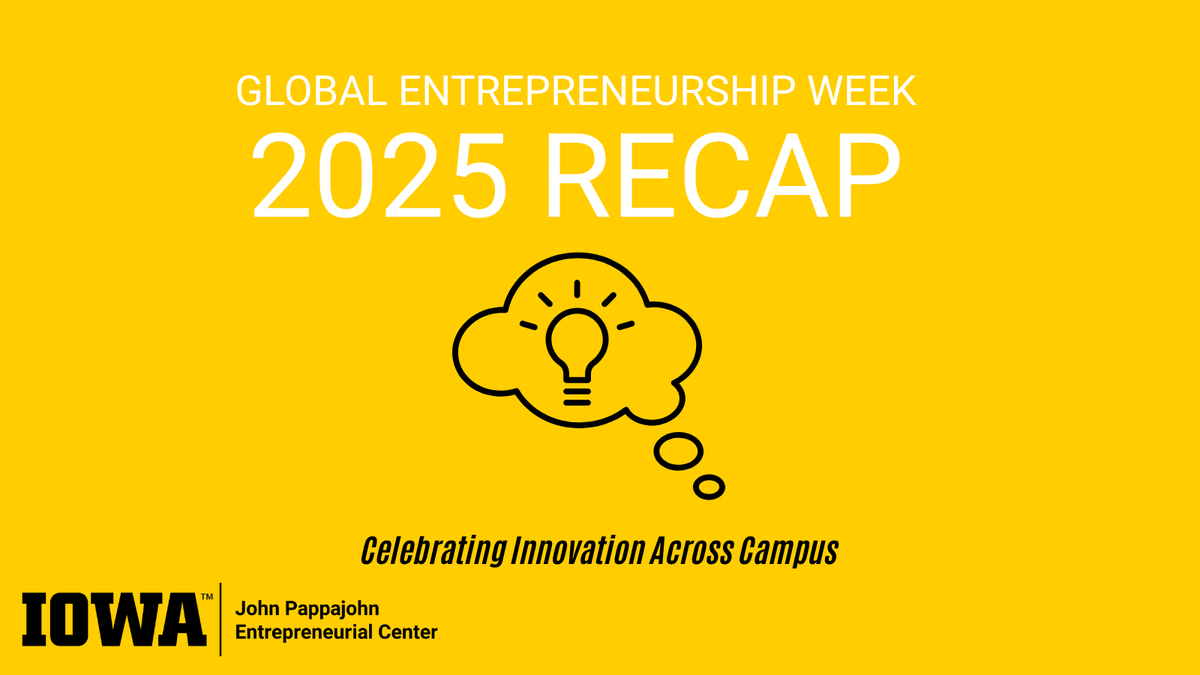 GLOBAL ENTREPRENEURSHIP WEEK
2025 RECAP

Celebrating Innovation Across Campus

IOWA™ John Pappajohn Entrepreneurial Center